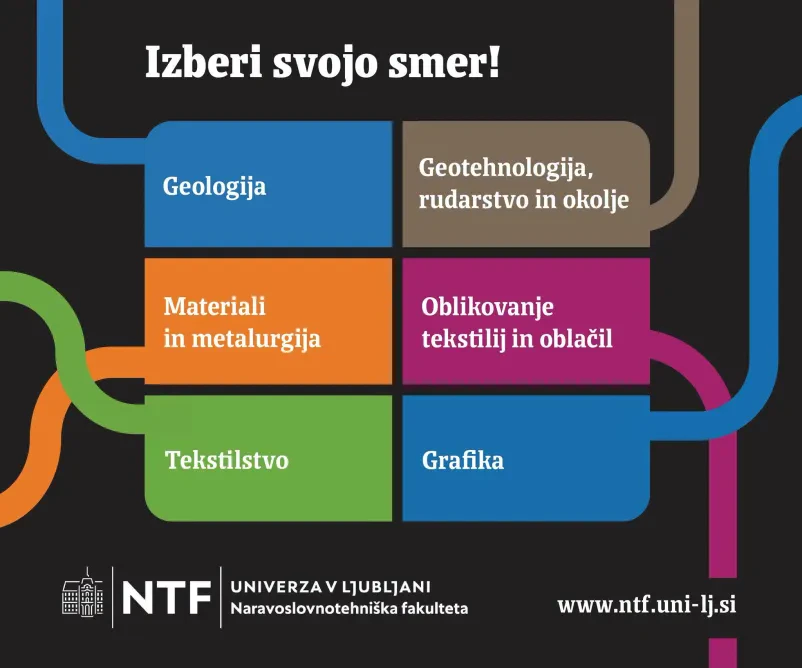 Izberi svojo smer!

Geologija

Geotehnologija, rudarstvo in okolje

Materiali in metalurgija

Oblikovanje tekstilij in oblačil

Tekstilstvo

Grafika

NTF UNIVERZA V LJUBLJANI Naravoslovnotehniška fakulteta

www.ntf.uni-lj.si